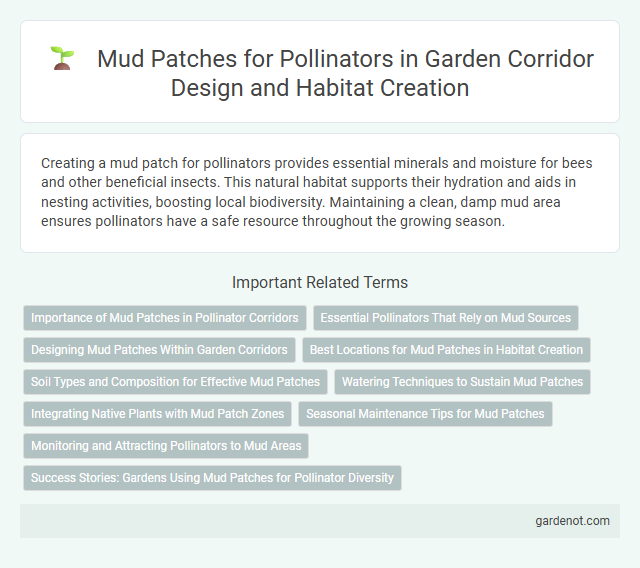 Mud Patches for Pollinators in Garden Corridor Design and Habitat Creation

Creating a mud patch for pollinators provides essential minerals and moisture for bees and other beneficial insects. This natural habitat supports their hydration and aids in nesting activities, boosting local biodiversity. Maintaining a clean, damp mud area ensures pollinators have a safe resource throughout the growing season.

Important Related Terms

Importance of Mud Patches in Pollinator Corridors

Essential Pollinators That Rely on Mud Sources

Designing Mud Patches Within Garden Corridors

Best Locations for Mud Patches in Habitat Creation

Soil Types and Composition for Effective Mud Patches

Watering Techniques to Sustain Mud Patches

Integrating Native Plants with Mud Patch Zones

Seasonal Maintenance Tips for Mud Patches

Monitoring and Attracting Pollinators to Mud Areas

Success Stories: Gardens Using Mud Patches for Pollinator Diversity

gardenot.com